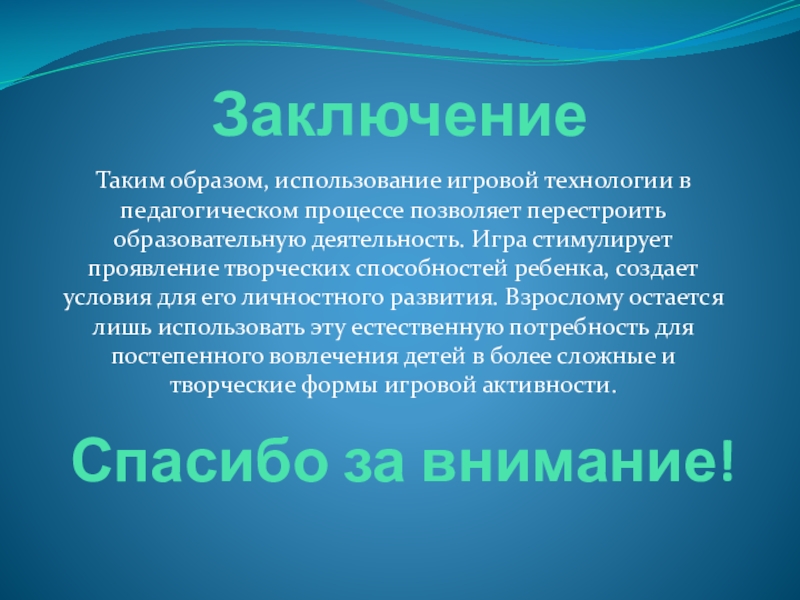 Заключение

Таким образом, использование игровой технологии в педагогическом процессе позволяет перестроить образовательную деятельность. Игра стимулирует проявление творческих способностей ребенка, создает условия для его личностного развития. Взрослому остается лишь использовать эту естественную потребность для постепенного вовлечения детей в более сложные и творческие формы игровой активности.

Спасибо за внимание!